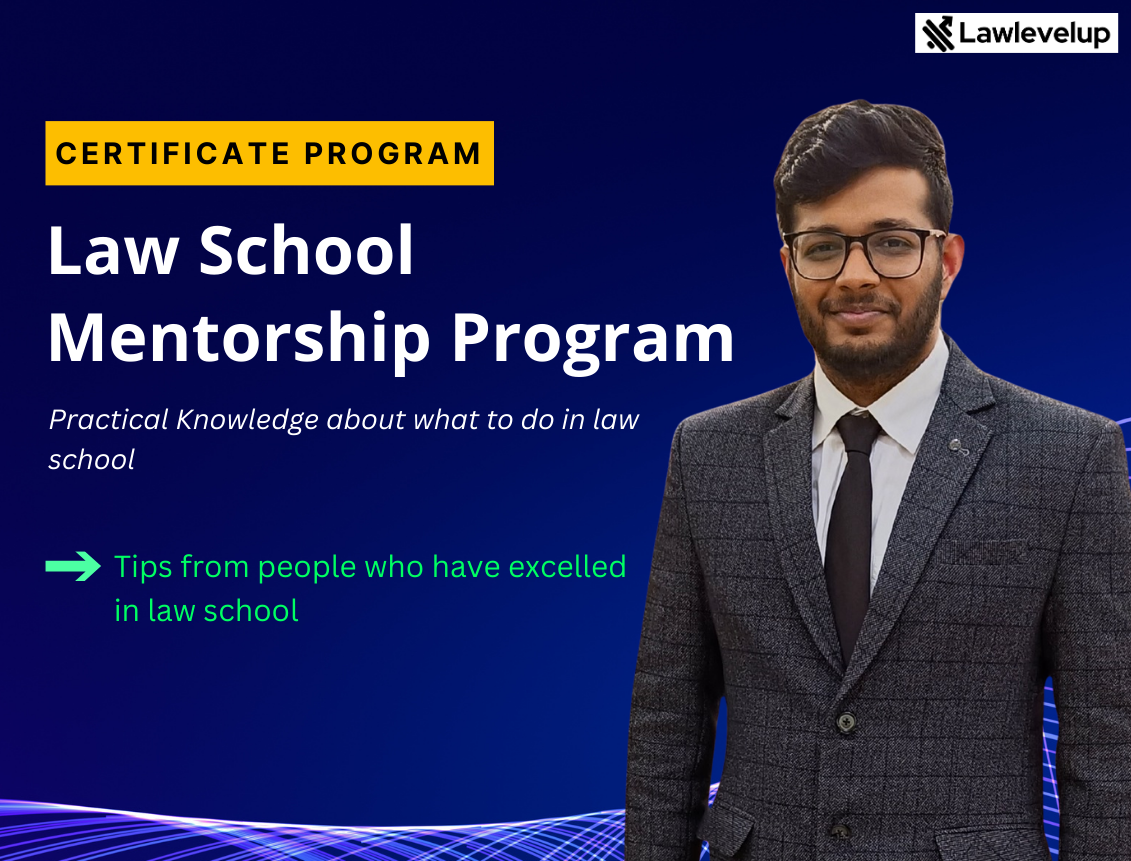 Lawlevelup

CERTIFICATE PROGRAM

Law School Mentorship Program

Practical Knowledge about what to do in law school

Tips from people who have excelled in law school